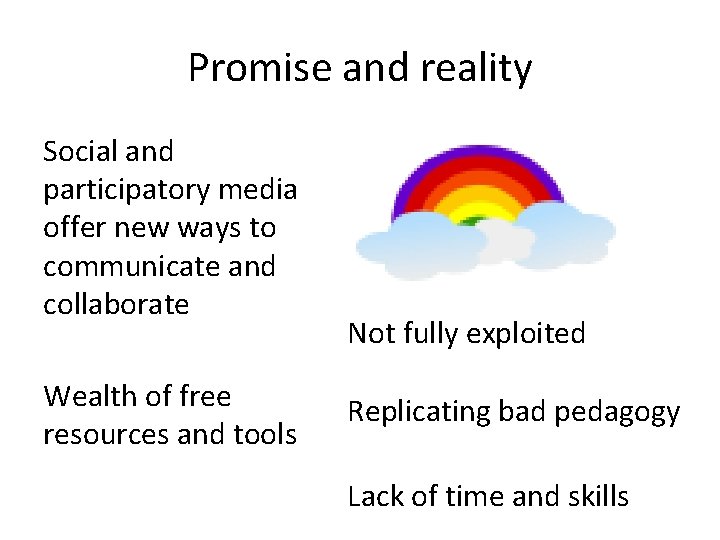 Promise and reality

Social and participatory media offer new ways to communicate and collaborate

Wealth of free resources and tools

Not fully exploited

Replicating bad pedagogy

Lack of time and skills